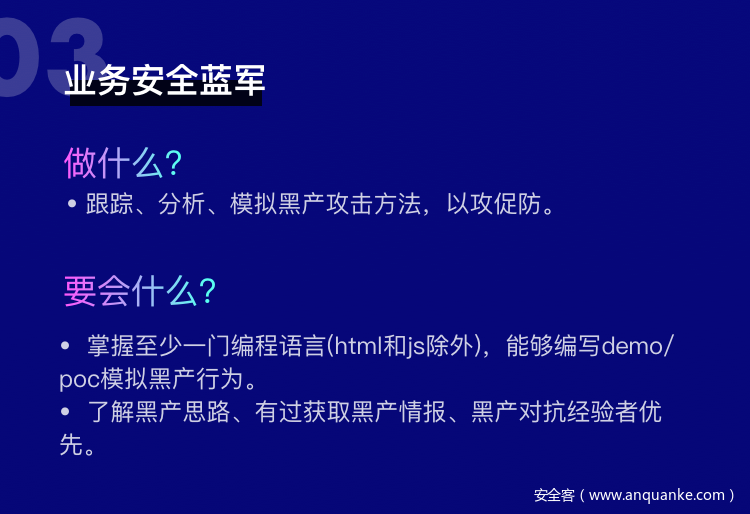 03

业务安全蓝军

做什么?

• 跟踪、分析、模拟黑产攻击方法,以攻促防。

要会什么?

• 掌握至少一门编程语言(html和js除外),能够编写demo/poc模拟黑产行为。
• 了解黑产思路、有过获取黑产情报、黑产对抗经验者优先。

安全客(www.anquanke.com)